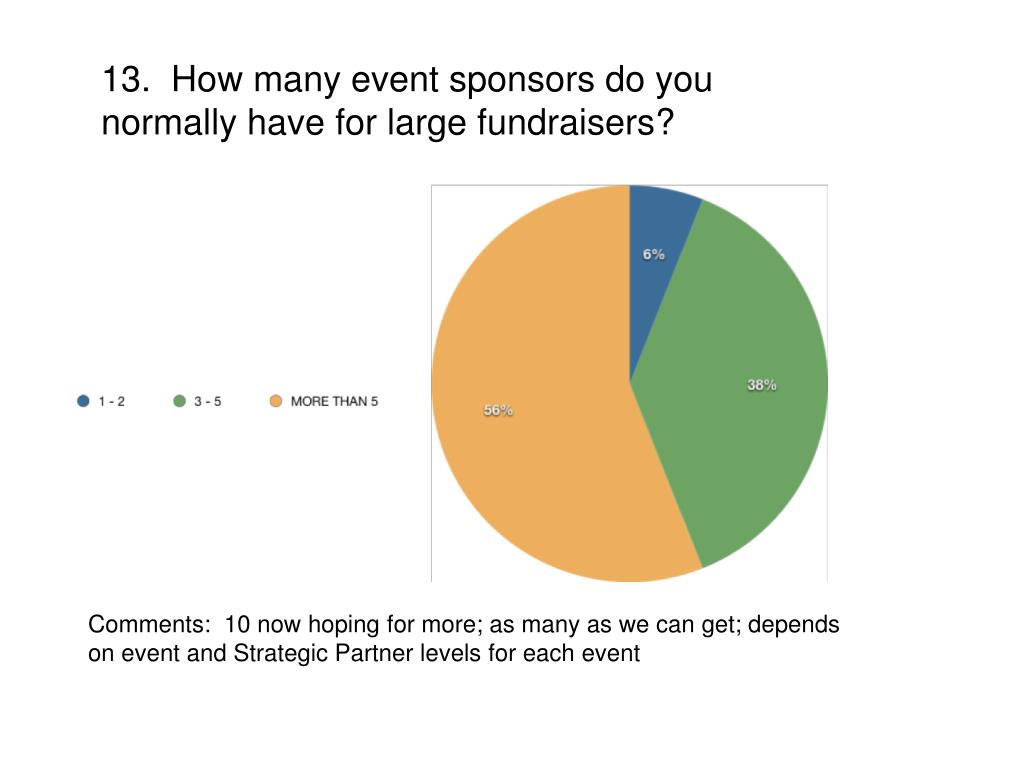 13. How many event sponsors do you normally have for large fundraisers?

1 - 2
3 - 5
MORE THAN 5

6%
38%
56%

Comments: 10 now hoping for more; as many as we can get; depends on event and Strategic Partner levels for each event